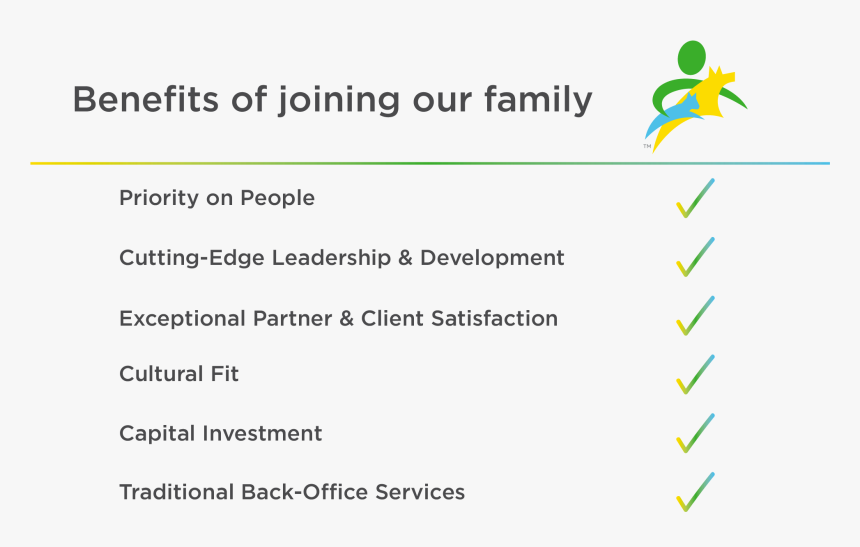 Benefits of joining our family

TM

Priority on People

Cutting-Edge Leadership & Development

Exceptional Partner & Client Satisfaction

Cultural Fit

Capital Investment

Traditional Back-Office Services